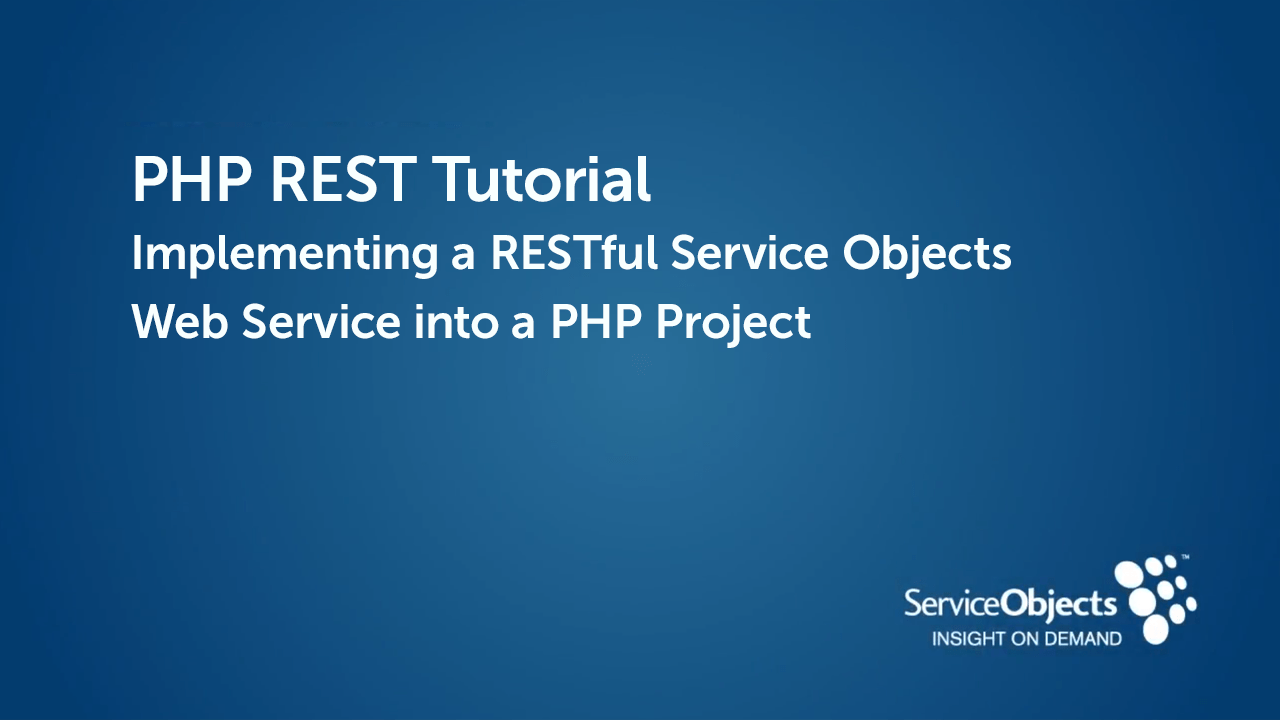 PHP REST Tutorial

Implementing a RESTful Service Objects Web Service into a PHP Project

ServiceObjects™
INSIGHT ON DEMAND